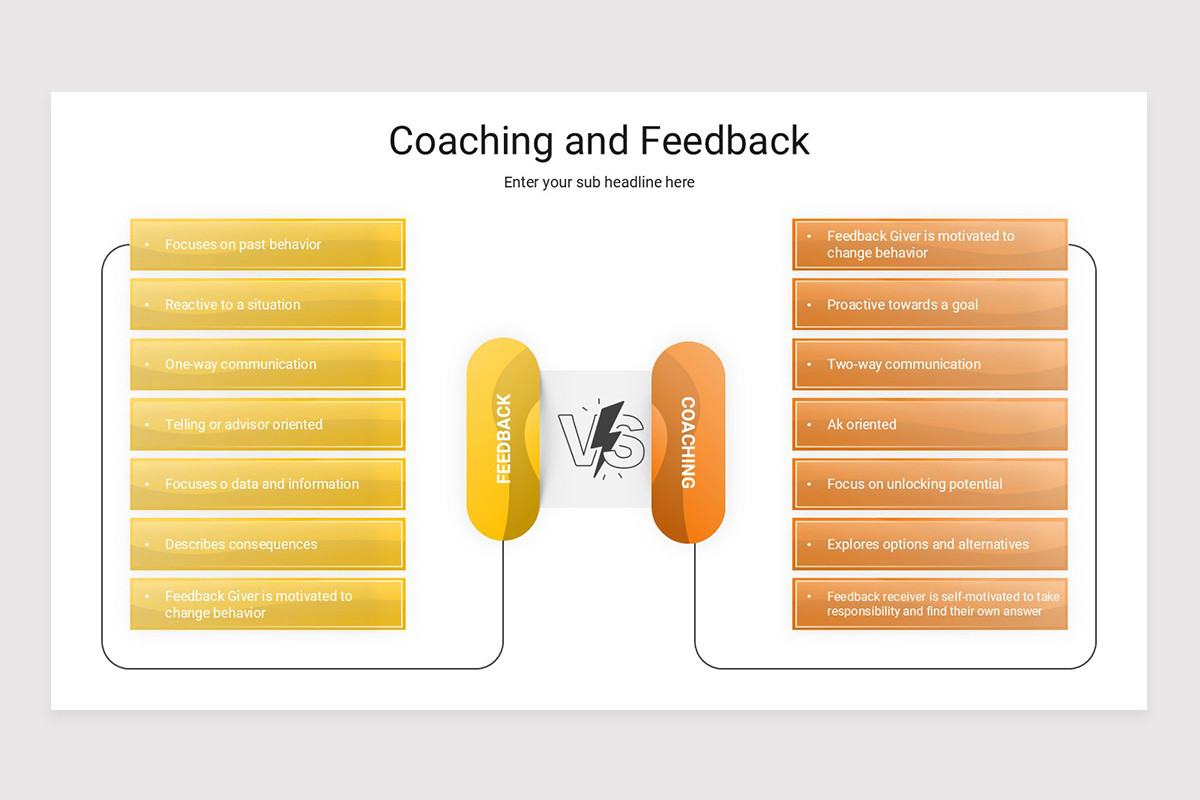 Coaching and Feedback

Enter your sub headline here

• Focuses on past behavior

• Reactive to a situation

• One-way communication

• Telling or advisor oriented

• Focuses o data and information

• Describes consequences

• Feedback Giver is motivated to change behavior

FEEDBACK

VS

COACHING

• Feedback Giver is motivated to change behavior

• Proactive towards a goal

• Two-way communication

• Ak oriented

• Focus on unlocking potential

• Explores options and alternatives

• Feedback receiver is self-motivated to take responsibility and find their own answer